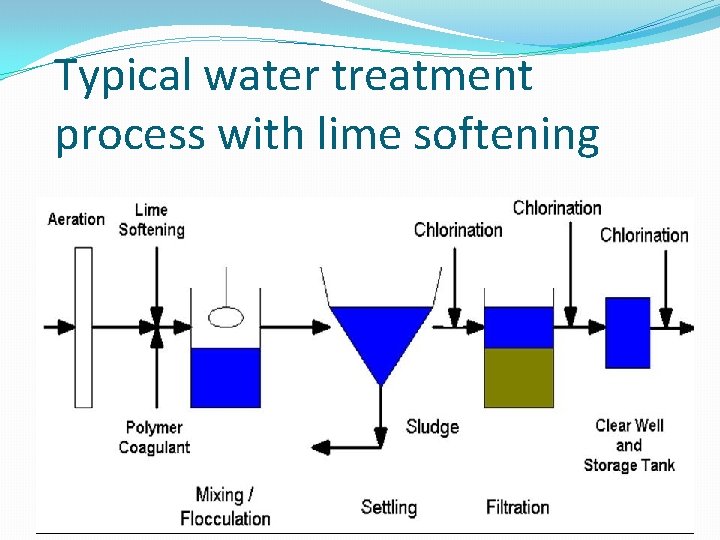 Typical water treatment process with lime softening

Aeration

Lime Softening

Chlorination

Chlorination

Chlorination

Polymer Coagulant

Sludge

Clear Well and Storage Tank

Mixing / Flocculation

Settling

Filtration